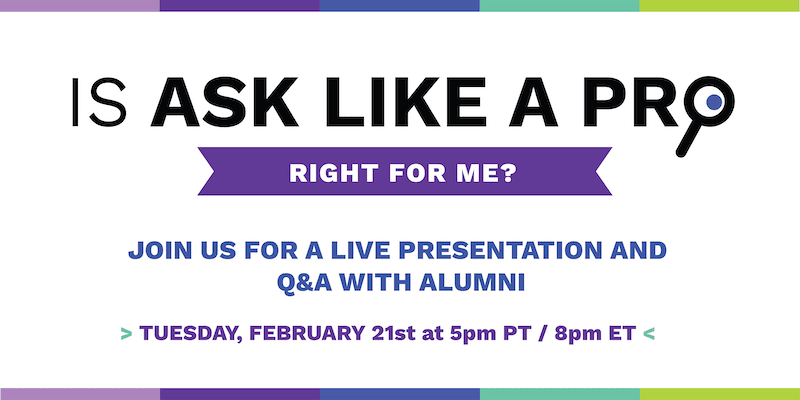 IS ASK LIKE A PRO

RIGHT FOR ME?

JOIN US FOR A LIVE PRESENTATION AND Q&A WITH ALUMNI

> TUESDAY, FEBRUARY 21st at 5pm PT / 8pm ET <